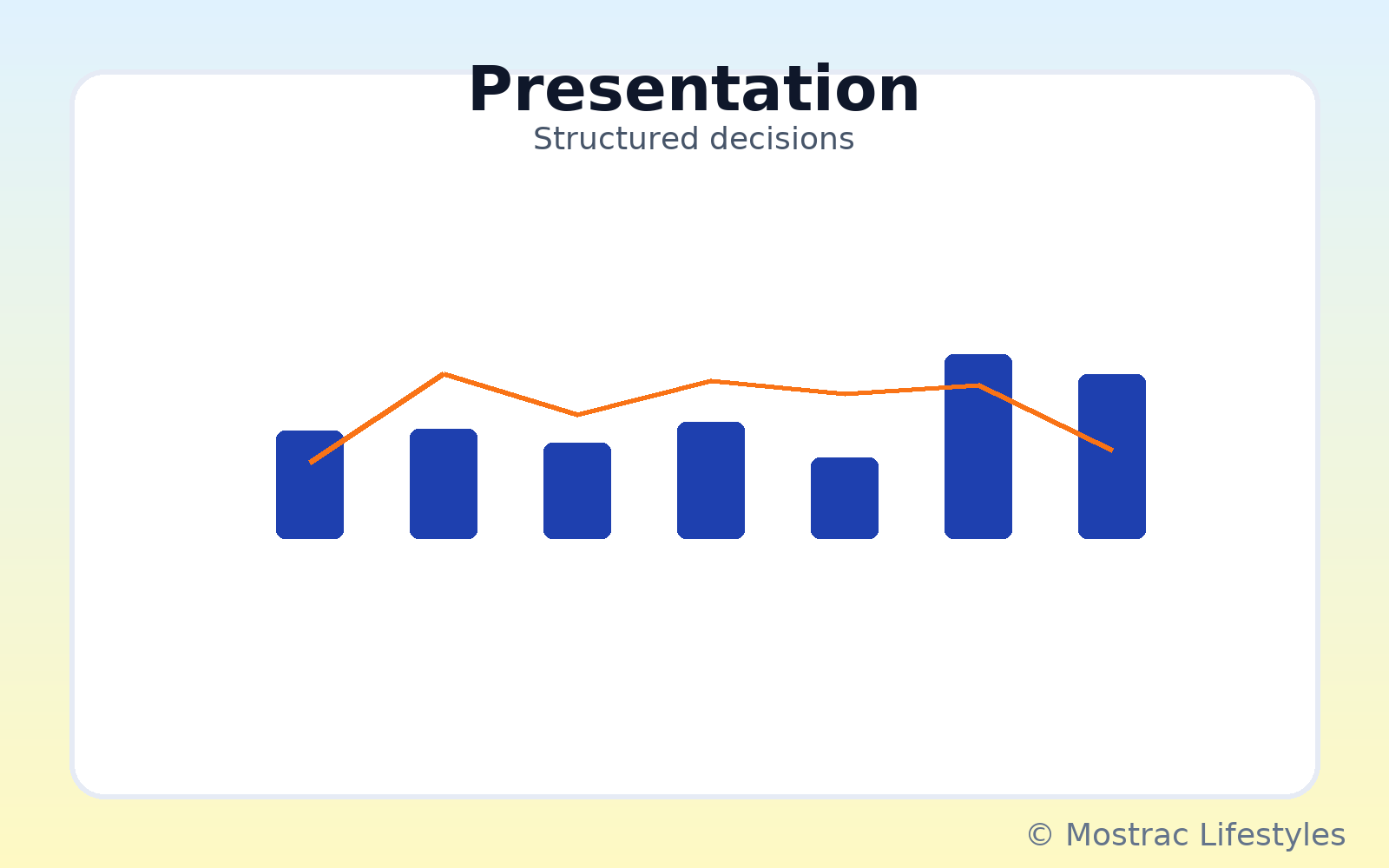 Presentation
Structured decisions

© Mostrac Lifestyles